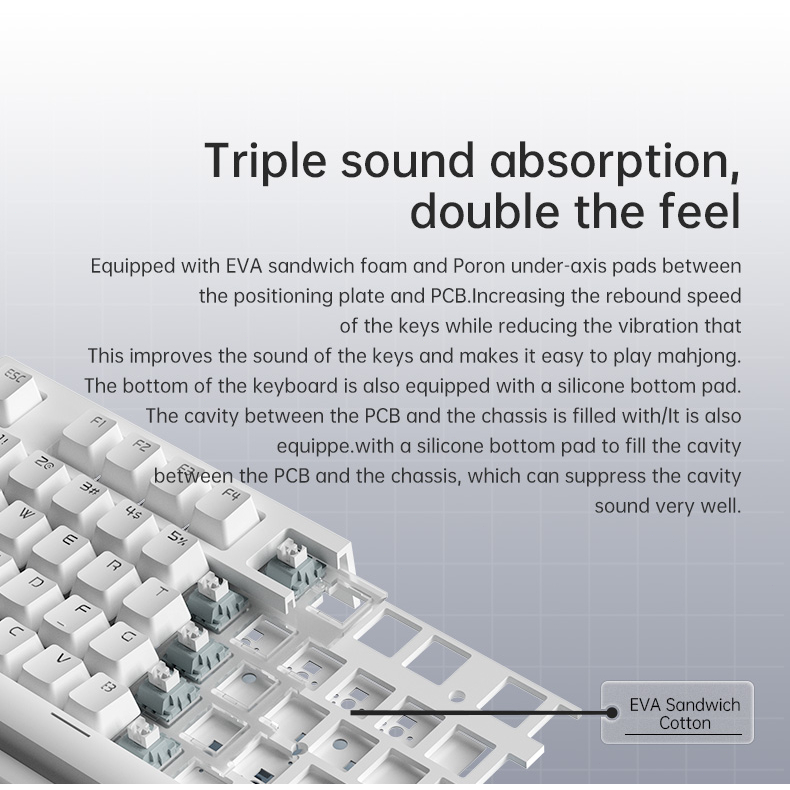 Triple sound absorption, double the feel

Equipped with EVA sandwich foam and Poron under-axis pads between the positioning plate and PCB.Increasing the rebound speed of the keys while reducing the vibration that This improves the sound of the keys and makes it easy to play mahjong. The bottom of the keyboard is also equipped with a silicone bottom pad. The cavity between the PCB and the chassis is filled with/It is also equippe.with a silicone bottom pad to fill the cavity between the PCB and the chassis, which can suppress the cavity sound very well.

ESC
F1
F2
F3
F4
2@
3#
4$
5%
W
E
R
T
D
F
G
C
V
B

EVA Sandwich Cotton